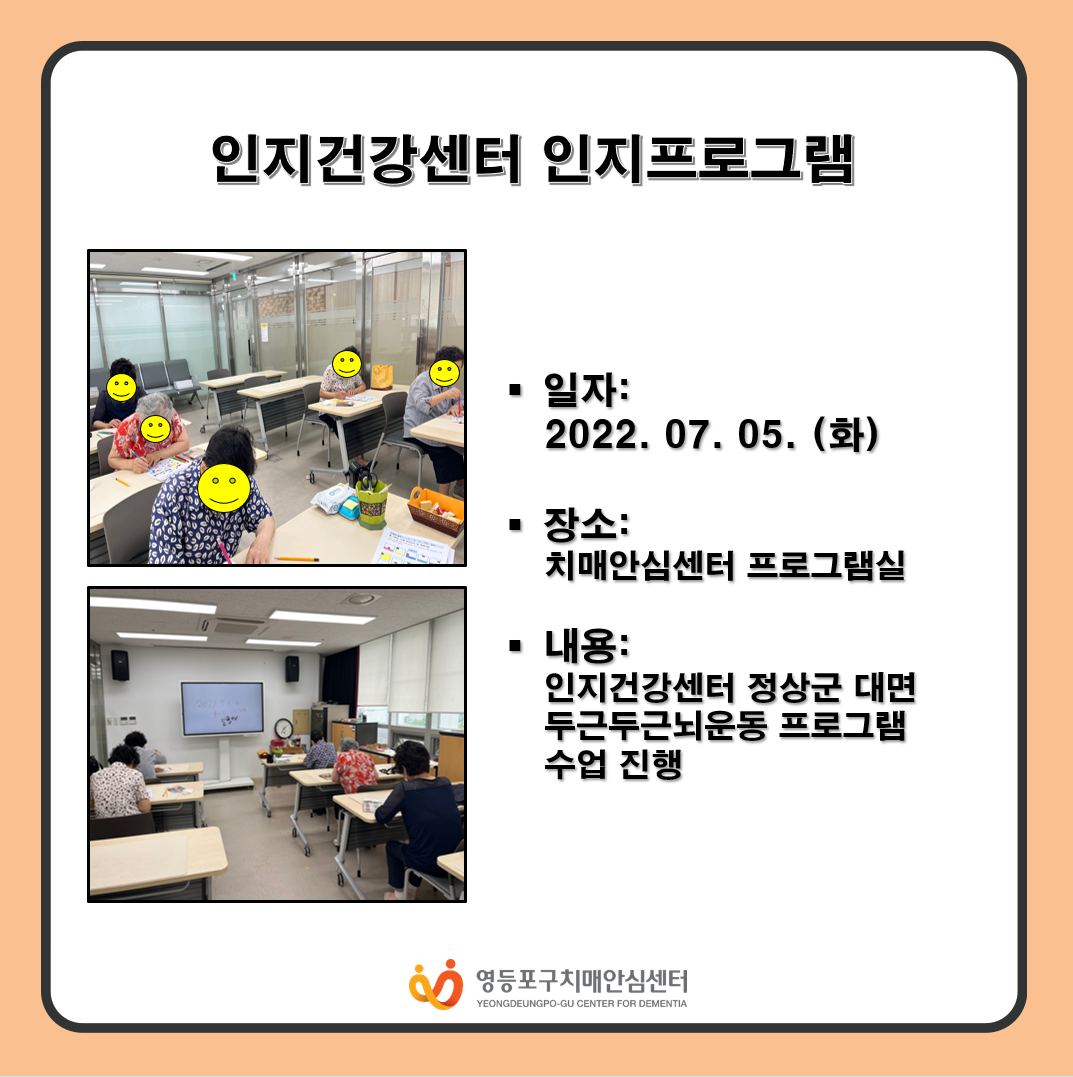 인지건강센터 인지프로그램

▪ 일자:
2022. 07. 05. (화)

▪ 장소:
치매안심센터 프로그램실

▪ 내용:
인지건강센터 정상군 대면 두근두근뇌운동 프로그램 수업 진행

영등포구치매안심센터
YEONGDEUNGPO-GU CENTER FOR DEMENTIA